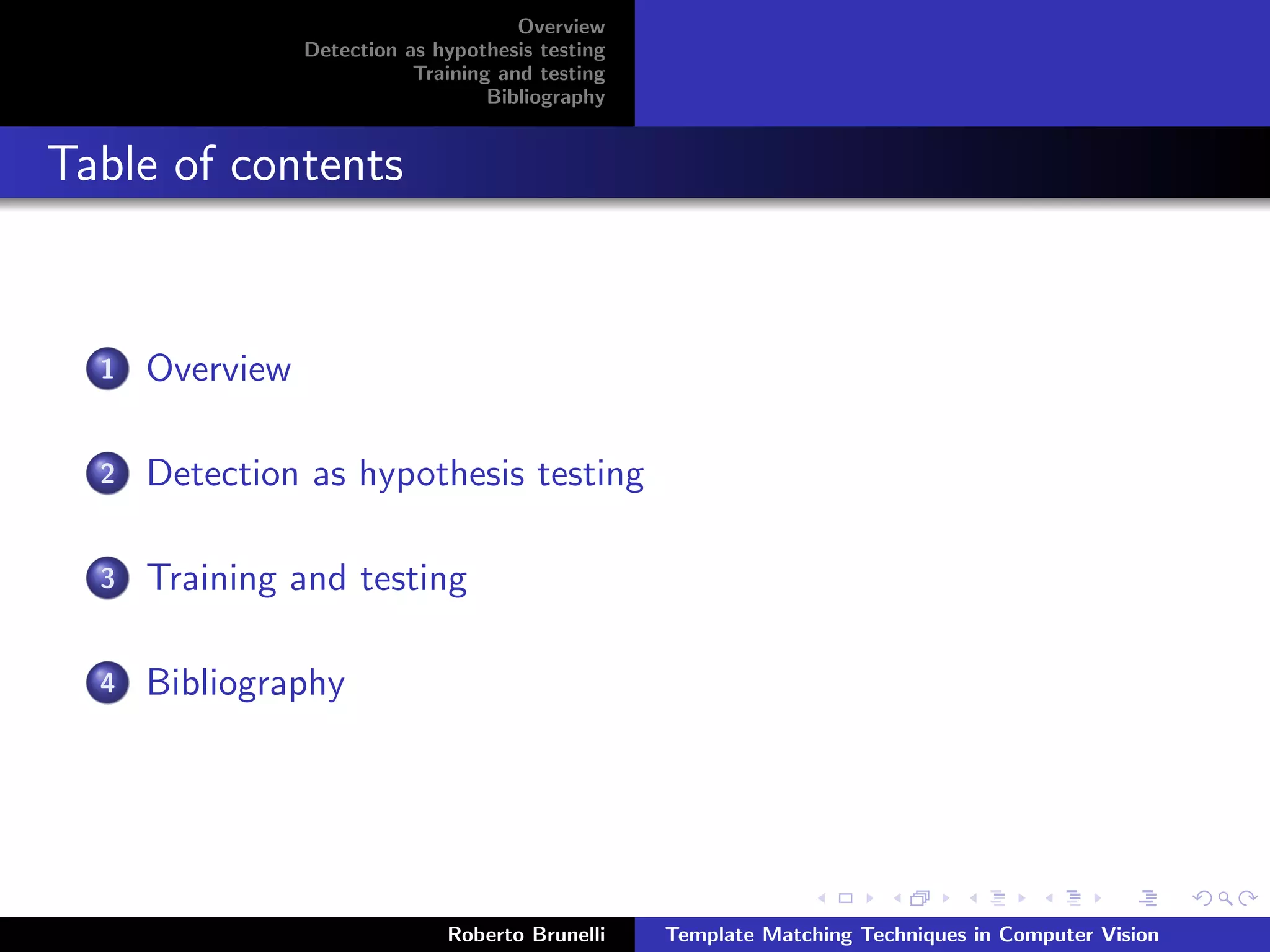 Overview
Detection as hypothesis testing
Training and testing
Bibliography

Table of contents

1 Overview

2 Detection as hypothesis testing

3 Training and testing

4 Bibliography

Roberto Brunelli Template Matching Techniques in Computer Vision